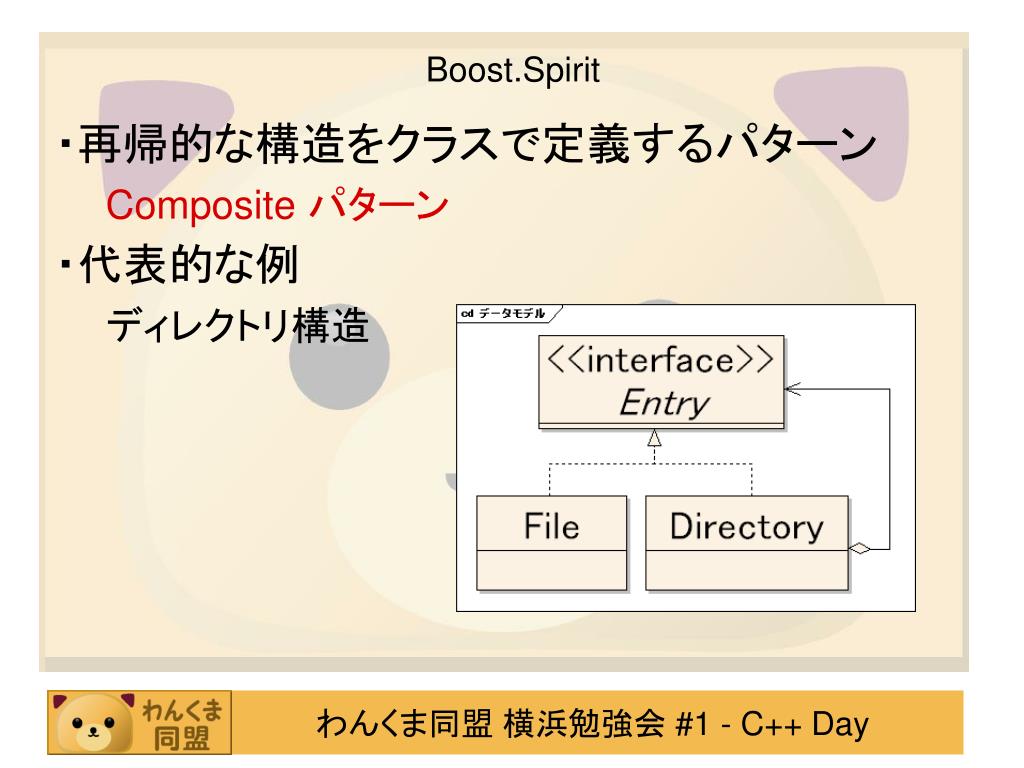 Boost.Spirit

・再帰的な構造をクラスで定義するパターン

Composite パターン

・代表的な例

ディレクトリ構造

cd データモデル

<<interface>>
Entry

File

Directory

わんくま同盟

わんくま同盟 横浜勉強会 #1 - C++ Day